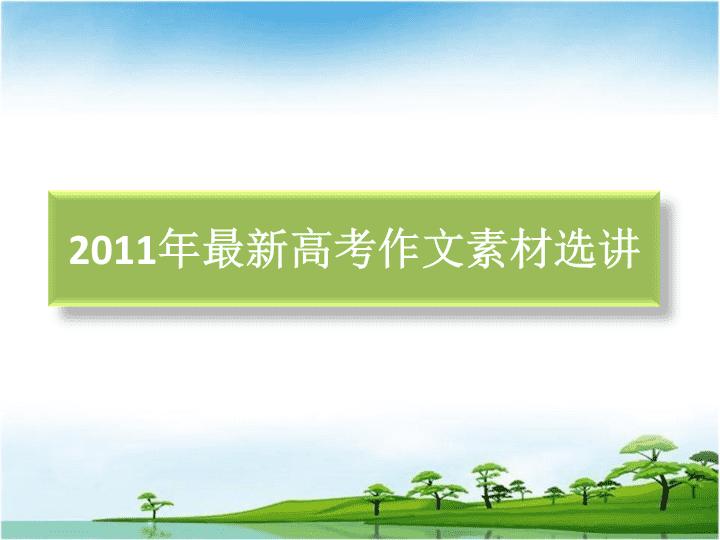 2011年最新高考作文素材选讲